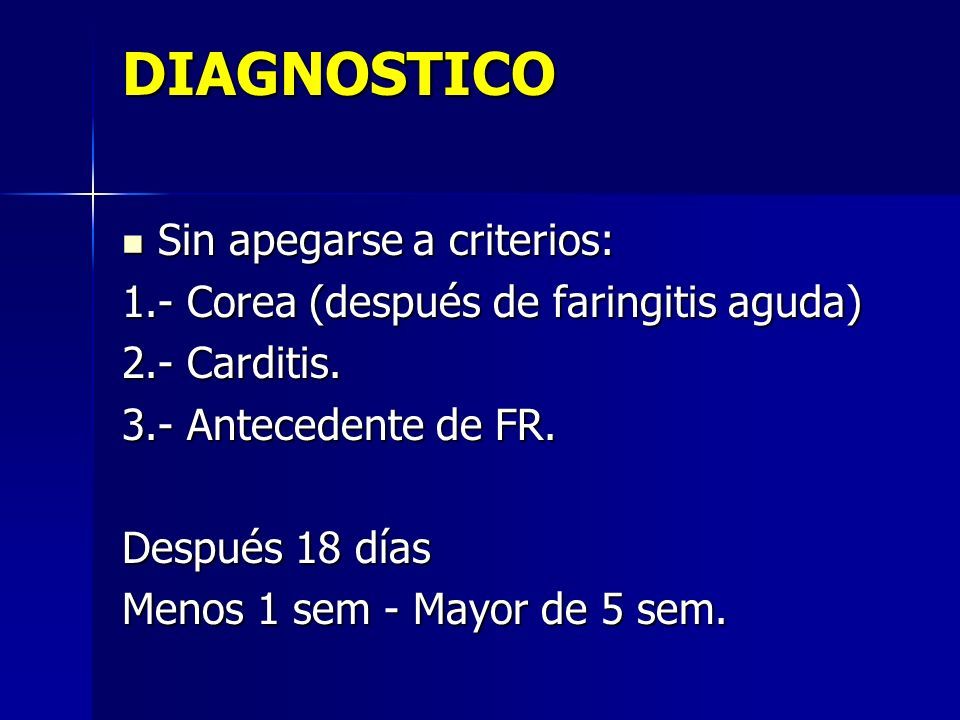 DIAGNOSTICO

Sin apegarse a criterios:
1.- Corea (después de faringitis aguda)
2.- Carditis.
3.- Antecedente de FR.

Después 18 días
Menos 1 sem - Mayor de 5 sem.